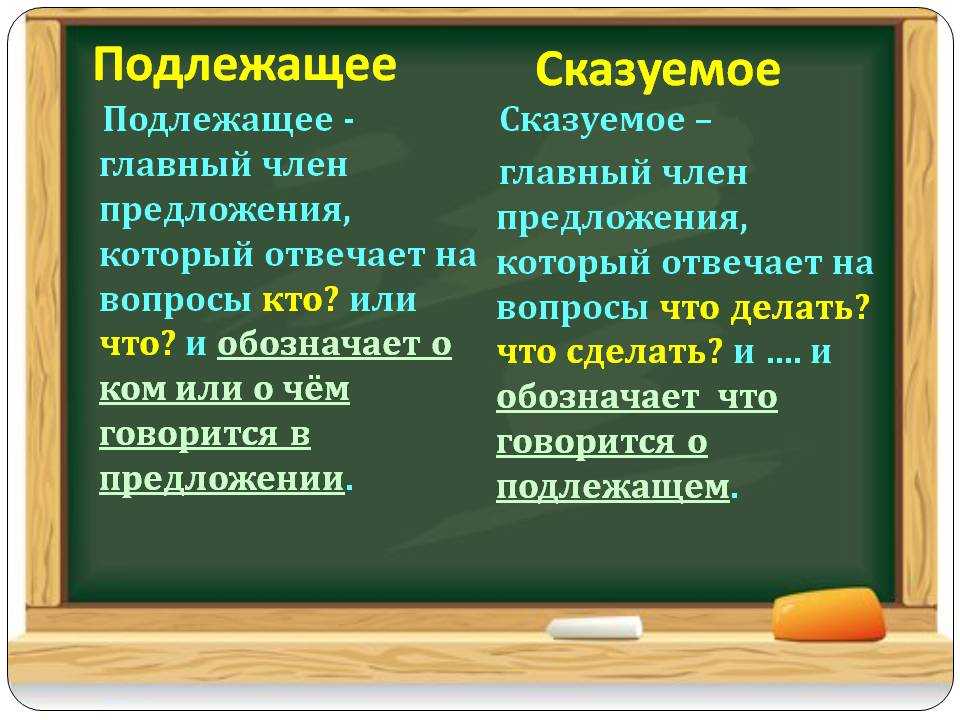 Подлежащее

Подлежащее - главный член предложения, который отвечает на вопросы кто? или что? и обозначает о ком или о чём говорится в предложении.

Сказуемое

Сказуемое – главный член предложения, который отвечает на вопросы что делать? что сделать? и …. и обозначает что говорится о подлежащем.